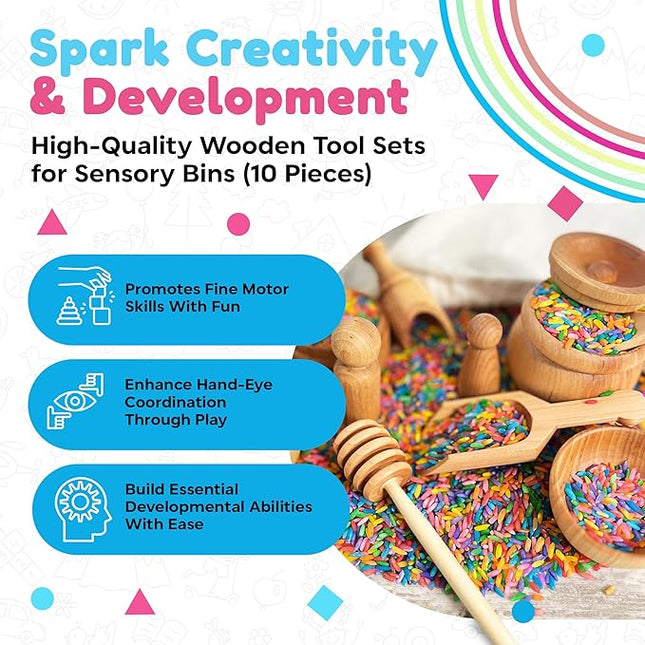 Spark Creativity
& Development

High-Quality Wooden Tool Sets for Sensory Bins (10 Pieces)

Promotes Fine Motor Skills With Fun

Enhance Hand-Eye Coordination Through Play

Build Essential Developmental Abilities With Ease